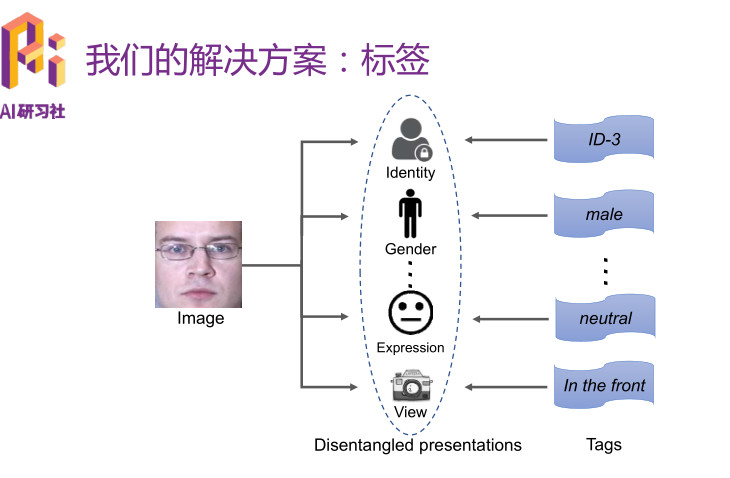 AI研习社

我们的解决方案：标签

Image

Identity

Gender

Expression

View

Disentangled presentations

ID-3

male

neutral

In the front

Tags